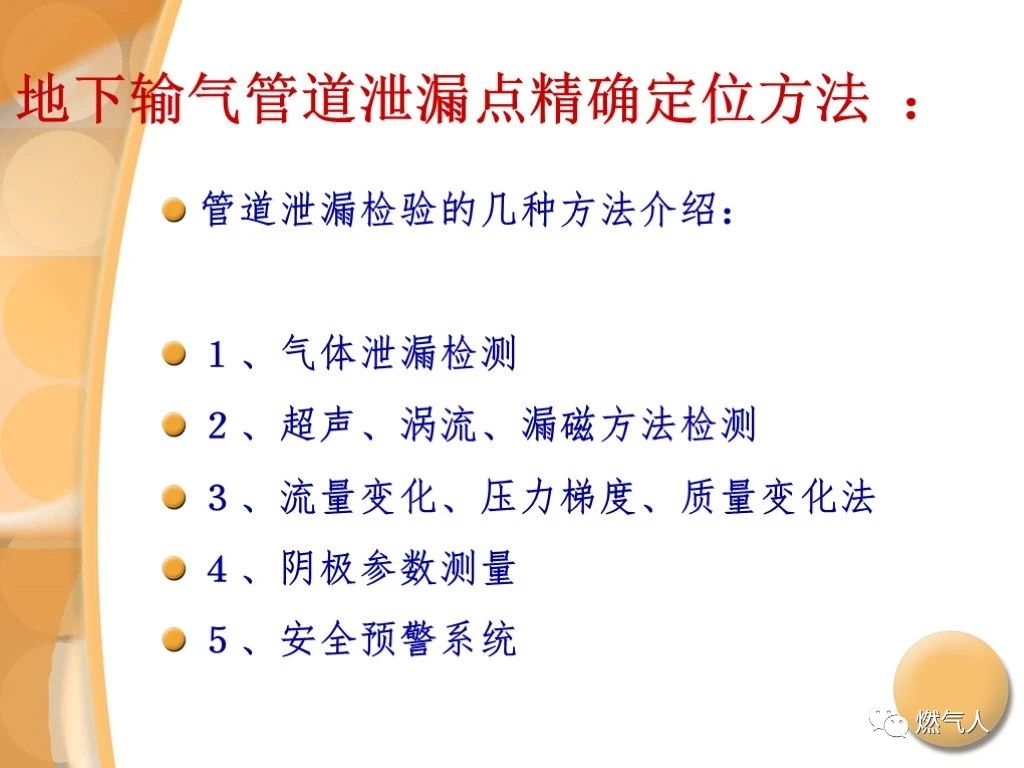 地下输气管道泄漏点精确定位方法 ：

管道泄漏检验的几种方法介绍：

1、气体泄漏检测

2、超声、涡流、漏磁方法检测

3、流量变化、压力梯度、质量变化法

4、阴极参数测量

5、安全预警系统

燃气人